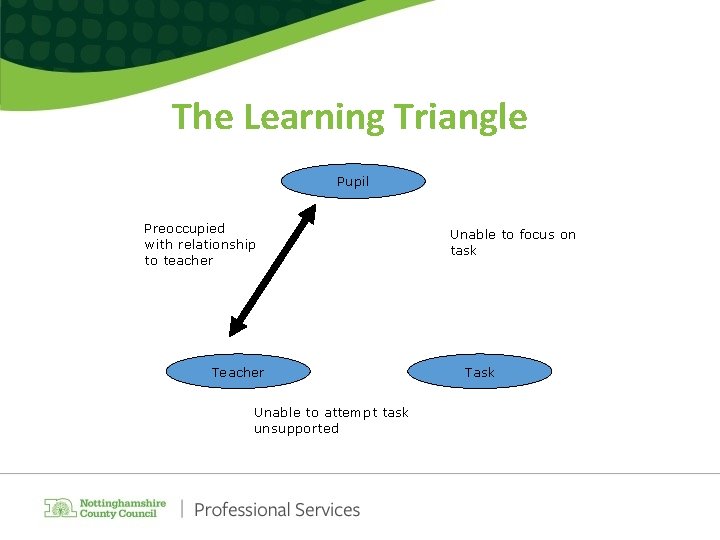 The Learning Triangle

Pupil

Preoccupied with relationship to teacher

Unable to focus on task

Teacher

Task

Unable to attempt task unsupported

Nottinghamshire County Council | Professional Services